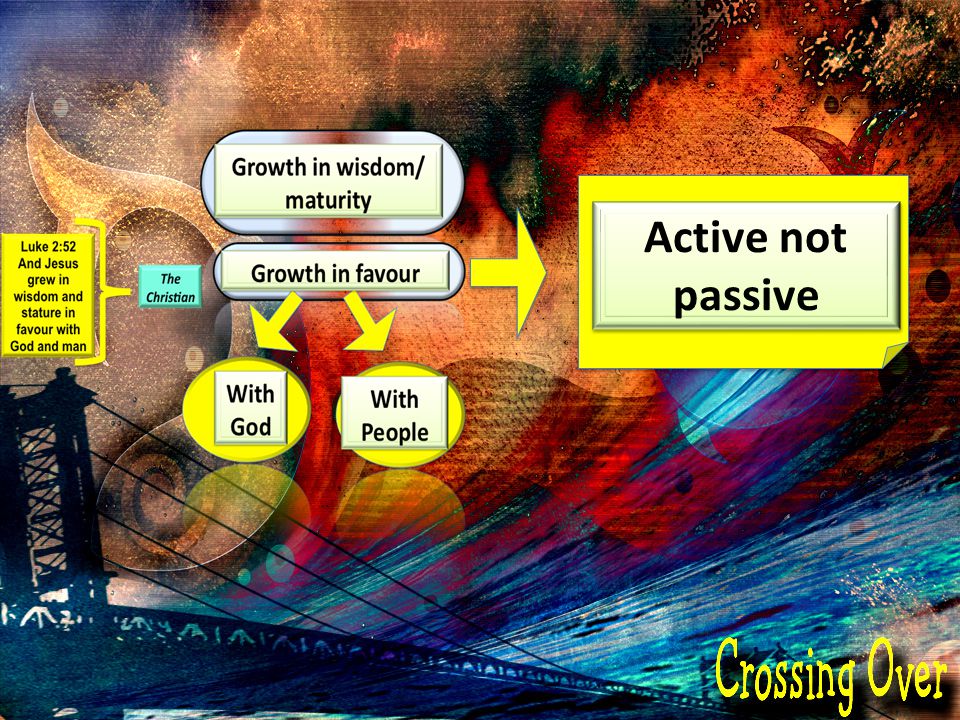 Luke 2:52 And Jesus grew in wisdom and stature in favour with God and man

The Christian

Growth in wisdom/ maturity

Growth in favour

With God

With People

Active not passive

Crossing Over